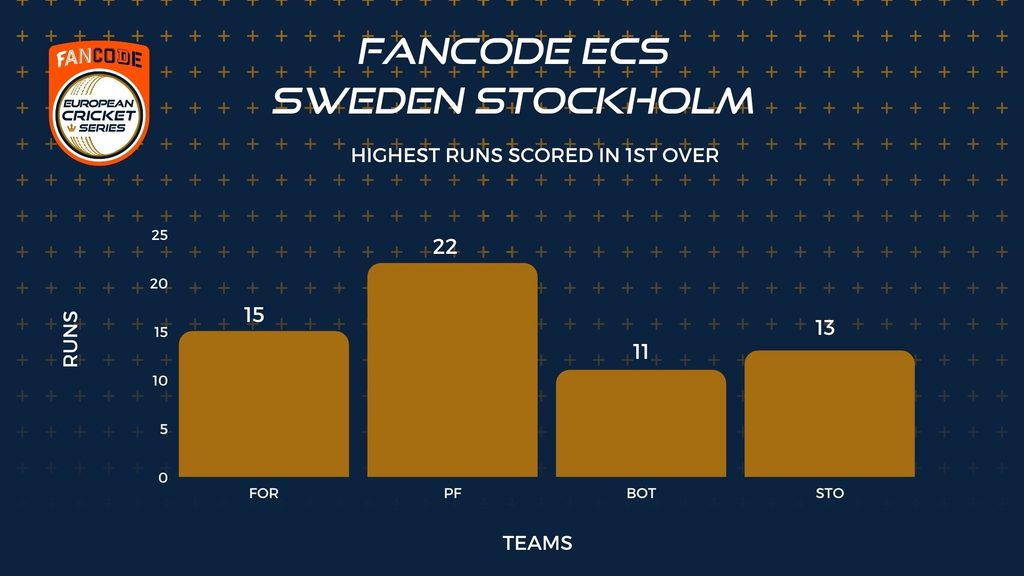 FANCODE
EUROPEAN CRICKET SERIES

FANCODE ECS SWEDEN STOCKHOLM

HIGHEST RUNS SCORED IN 1ST OVER

RUNS

25
20
15
10
5
0

15
22
11
13

FOR
PF
BOT
STO

TEAMS